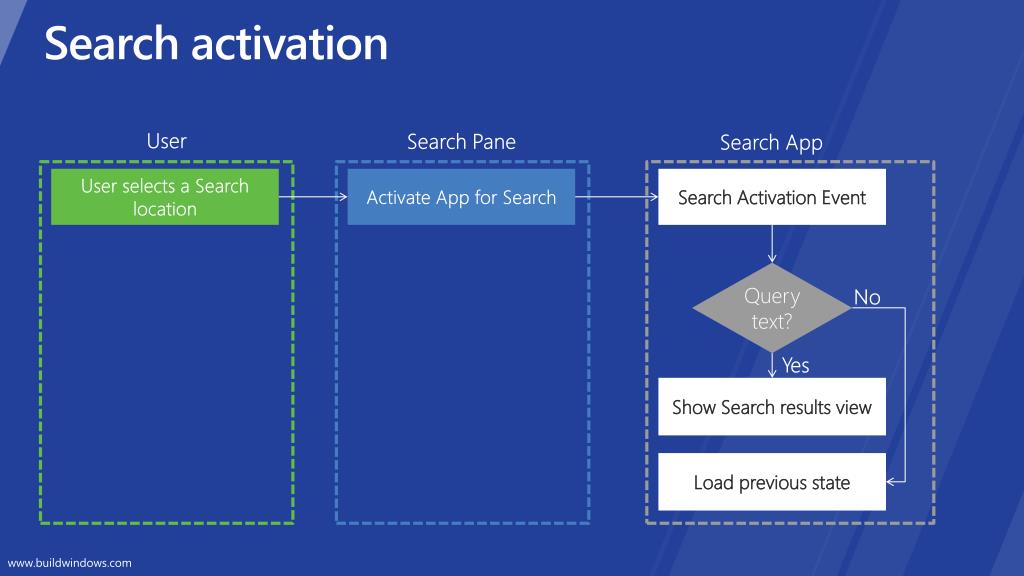 Search activation

User

User selects a Search location

Search Pane

Activate App for Search

Search App

Search Activation Event

Query text?

No

Yes

Show Search results view

Load previous state

www.buildwindows.com